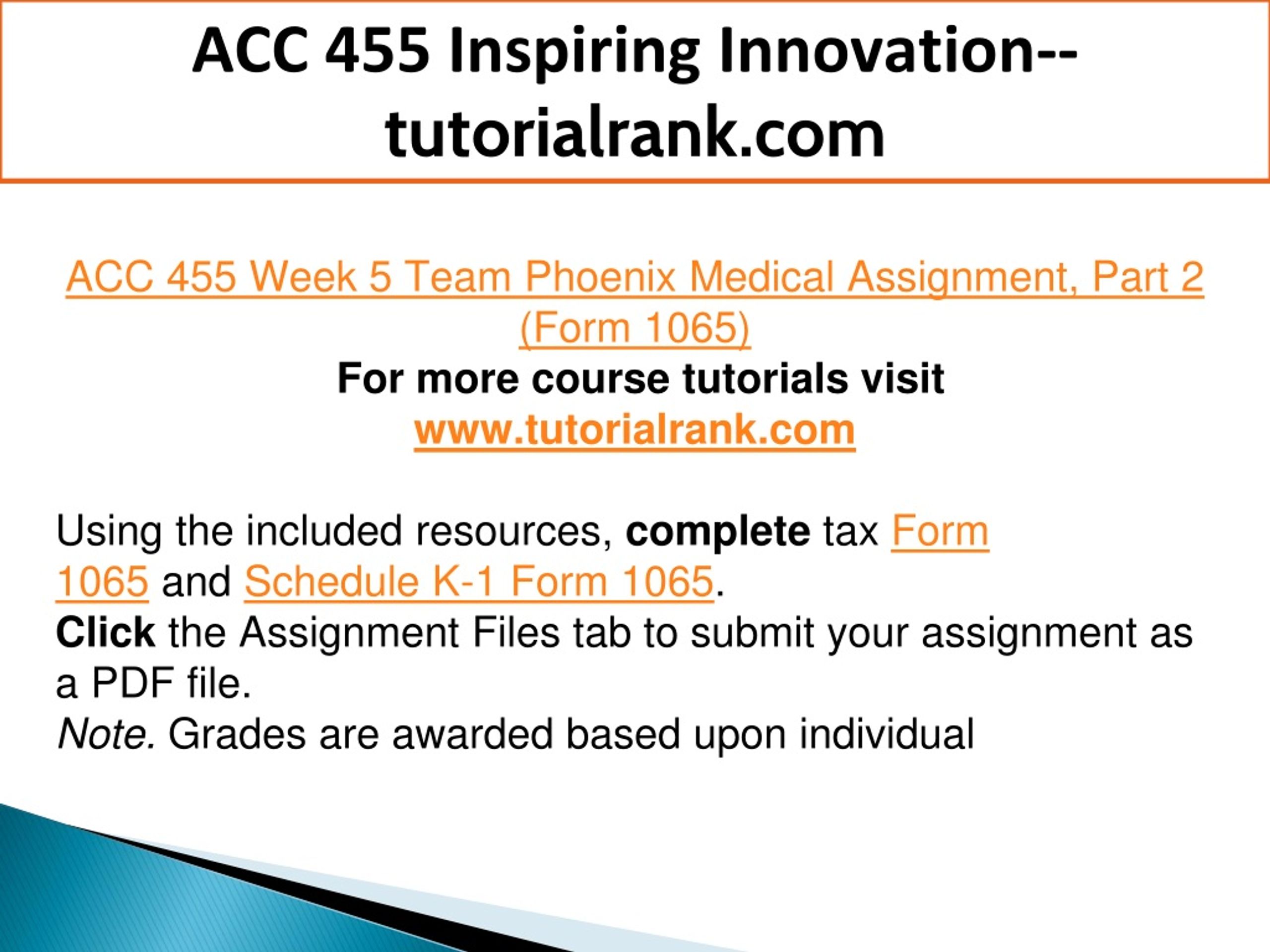 ACC 455 Inspiring Innovation--tutorialrank.com

ACC 455 Week 5 Team Phoenix Medical Assignment, Part 2 (Form 1065)
For more course tutorials visit
www.tutorialrank.com

Using the included resources, complete tax Form 1065 and Schedule K-1 Form 1065.
Click the Assignment Files tab to submit your assignment as a PDF file.
Note. Grades are awarded based upon individual